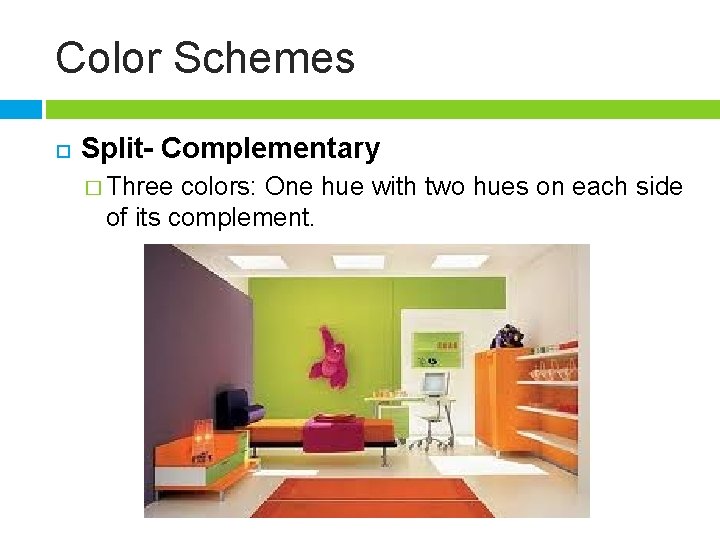 Color Schemes

Split- Complementary

Three colors: One hue with two hues on each side of its complement.